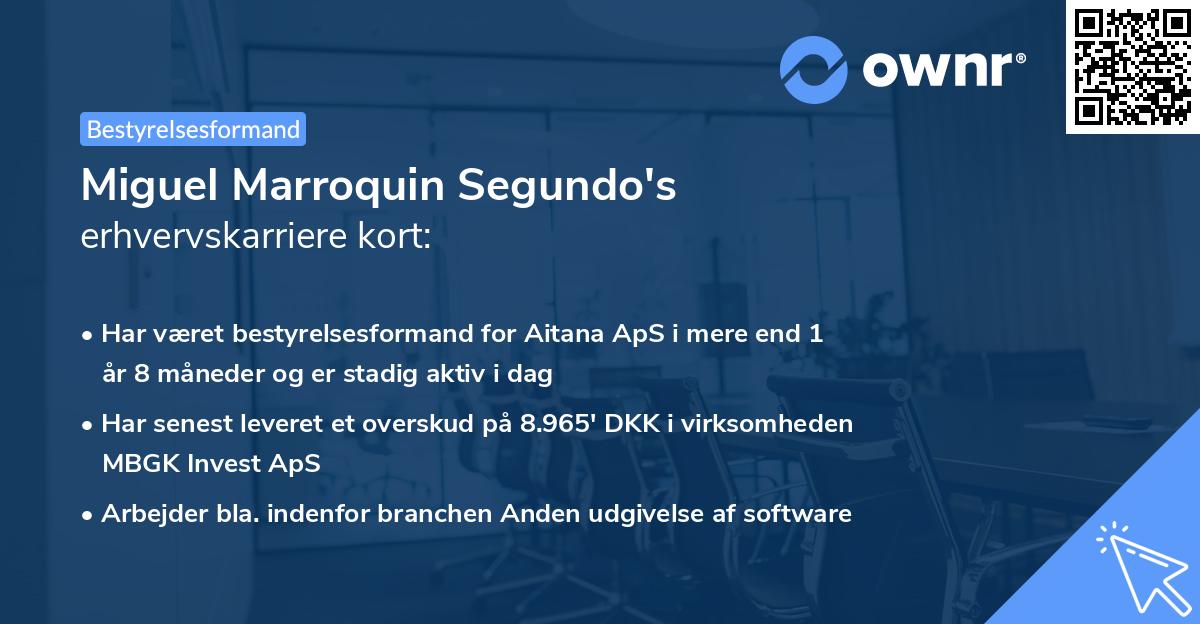 ownr®

Bestyrelsesformand

Miguel Marroquin Segundo's erhvervskarriere kort:

• Har været bestyrelsesformand for Aitana ApS i mere end 1 år 8 måneder og er stadig aktiv i dag

• Har senest leveret et overskud på 8.965' DKK i virksomheden MBGK Invest ApS

• Arbejder bla. indenfor branchen Anden udgivelse af software